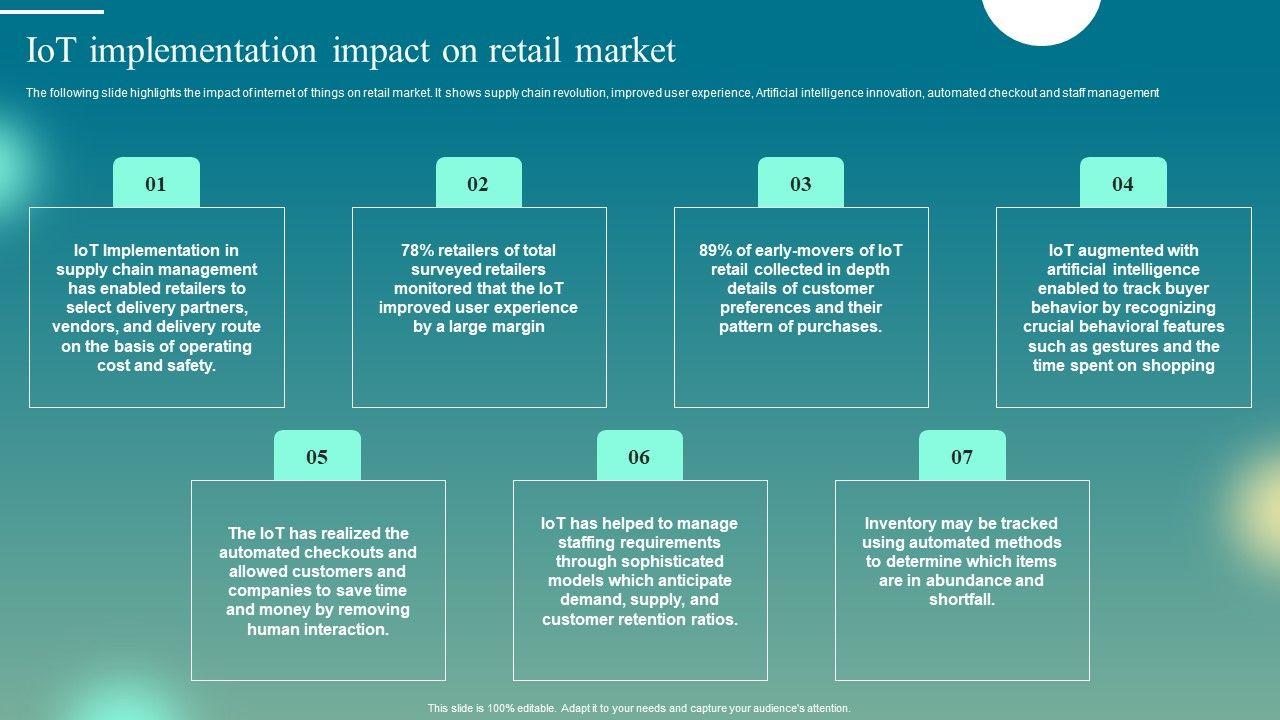 IoT implementation impact on retail market

The following slide highlights the impact of internet of things on retail market. It shows supply chain revolution, improved user experience, Artificial intelligence innovation, automated checkout and staff management

01

IoT Implementation in supply chain management has enabled retailers to select delivery partners, vendors, and delivery route on the basis of operating cost and safety.

02

78% retailers of total surveyed retailers monitored that the IoT improved user experience by a large margin

03

89% of early-movers of IoT retail collected in depth details of customer preferences and their pattern of purchases.

04

IoT augmented with artificial intelligence enabled to track buyer behavior by recognizing crucial behavioral features such as gestures and the time spent on shopping

05

The IoT has realized the automated checkouts and allowed customers and companies to save time and money by removing human interaction.

06

IoT has helped to manage staffing requirements through sophisticated models which anticipate demand, supply, and customer retention ratios.

07

Inventory may be tracked using automated methods to determine which items are in abundance and shortfall.

This slide is 100% editable. Adapt it to your needs and capture your audience's attention.